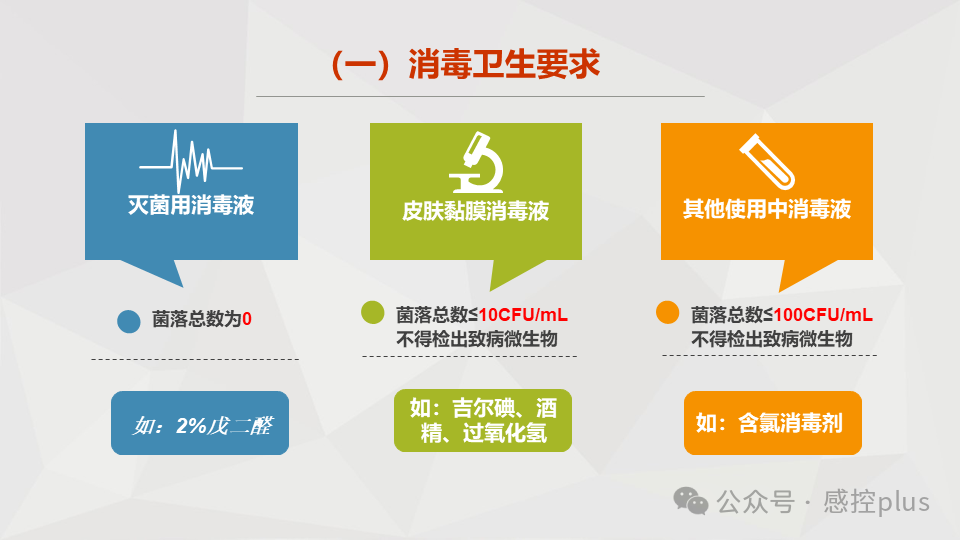 （一）消毒卫生要求

灭菌用消毒液

菌落总数为0

如：2%戊二醛

皮肤黏膜消毒液

菌落总数≤10CFU/mL
不得检出致病微生物

如：吉尔碘、酒精、过氧化氢

其他使用中消毒液

菌落总数≤100CFU/mL
不得检出致病微生物

如：含氯消毒剂

公众号 · 感控plus